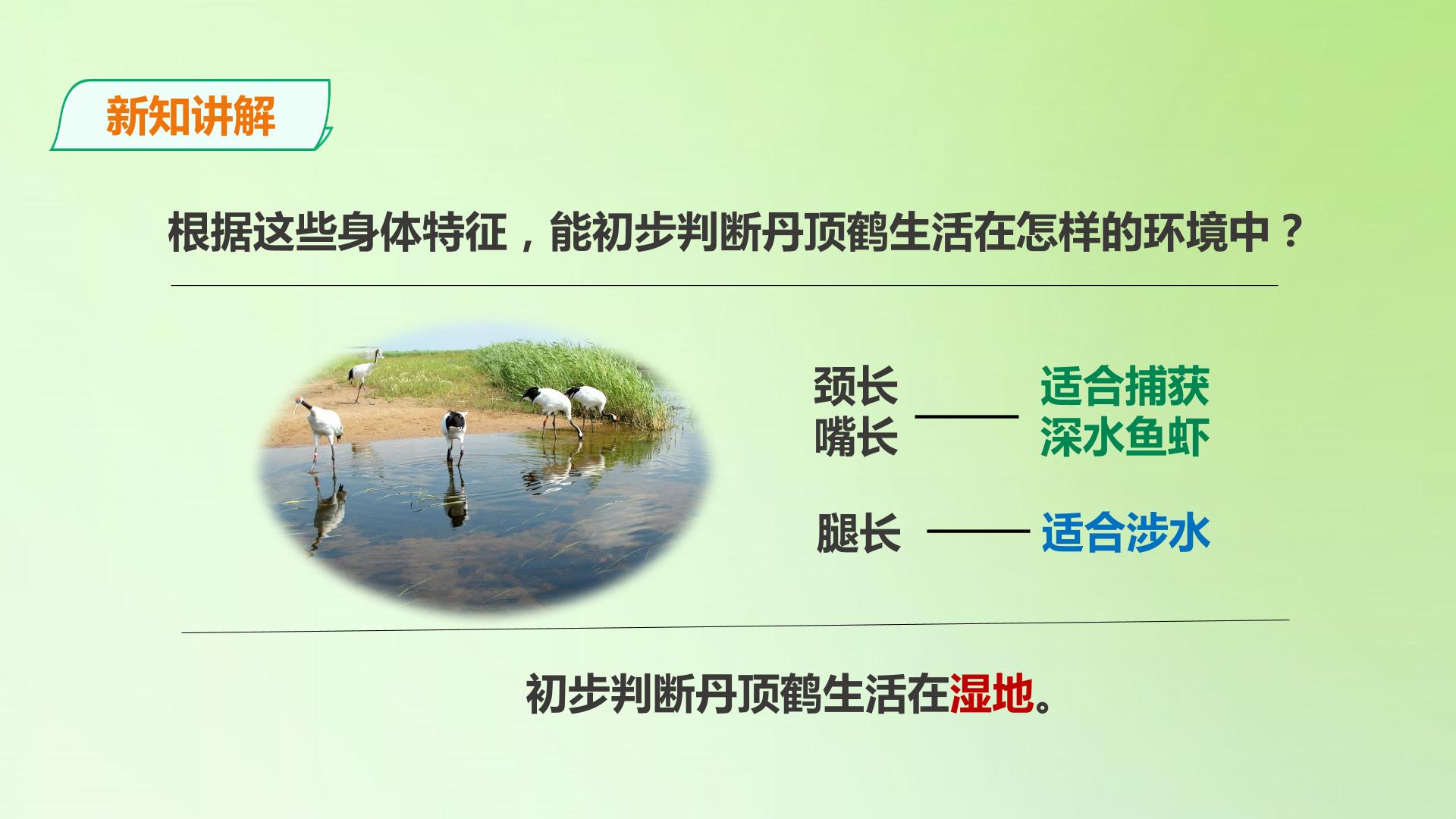 新知讲解

根据这些身体特征，能初步判断丹顶鹤生活在怎样的环境中？

颈长
嘴长 —— 适合捕获深水鱼虾

腿长 —— 适合涉水

初步判断丹顶鹤生活在湿地。